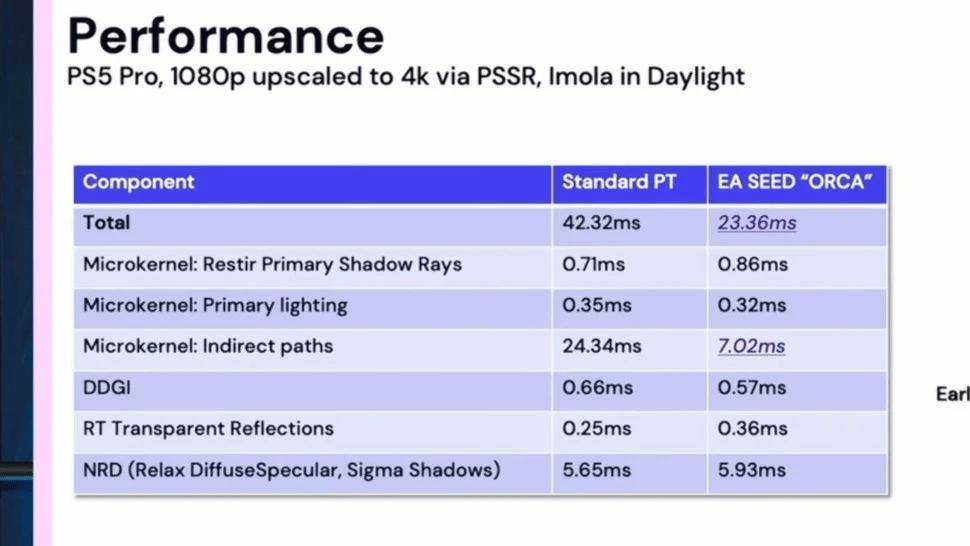 Performance

PS5 Pro, 1080p upscaled to 4k via PSSR, Imola in Daylight

| Component | Standard PT | EA SEED "ORCA" |
|---|---|---|
| Total | 42.32ms | 23.36ms |
| Microkernel: Restir Primary Shadow Rays | 0.71ms | 0.86ms |
| Microkernel: Primary lighting | 0.35ms | 0.32ms |
| Microkernel: Indirect paths | 24.34ms | 7.02ms |
| DDGI | 0.66ms | 0.57ms |
| RT Transparent Reflections | 0.25ms | 0.36ms |
| NRD (Relax DiffuseSpecular, Sigma Shadows) | 5.65ms | 5.93ms |

Earl